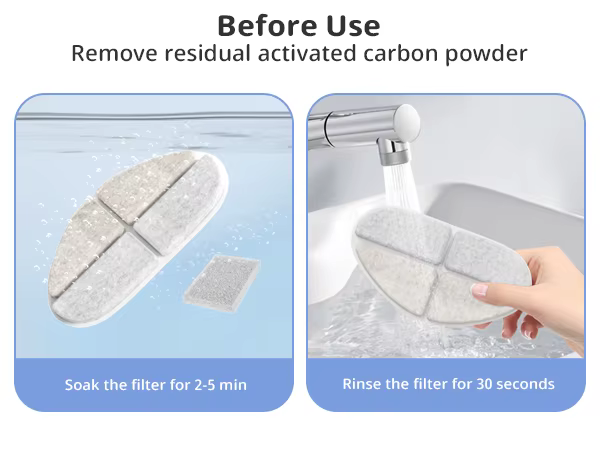 Before Use
Remove residual activated carbon powder

Soak the filter for 2-5 min

Rinse the filter for 30 seconds